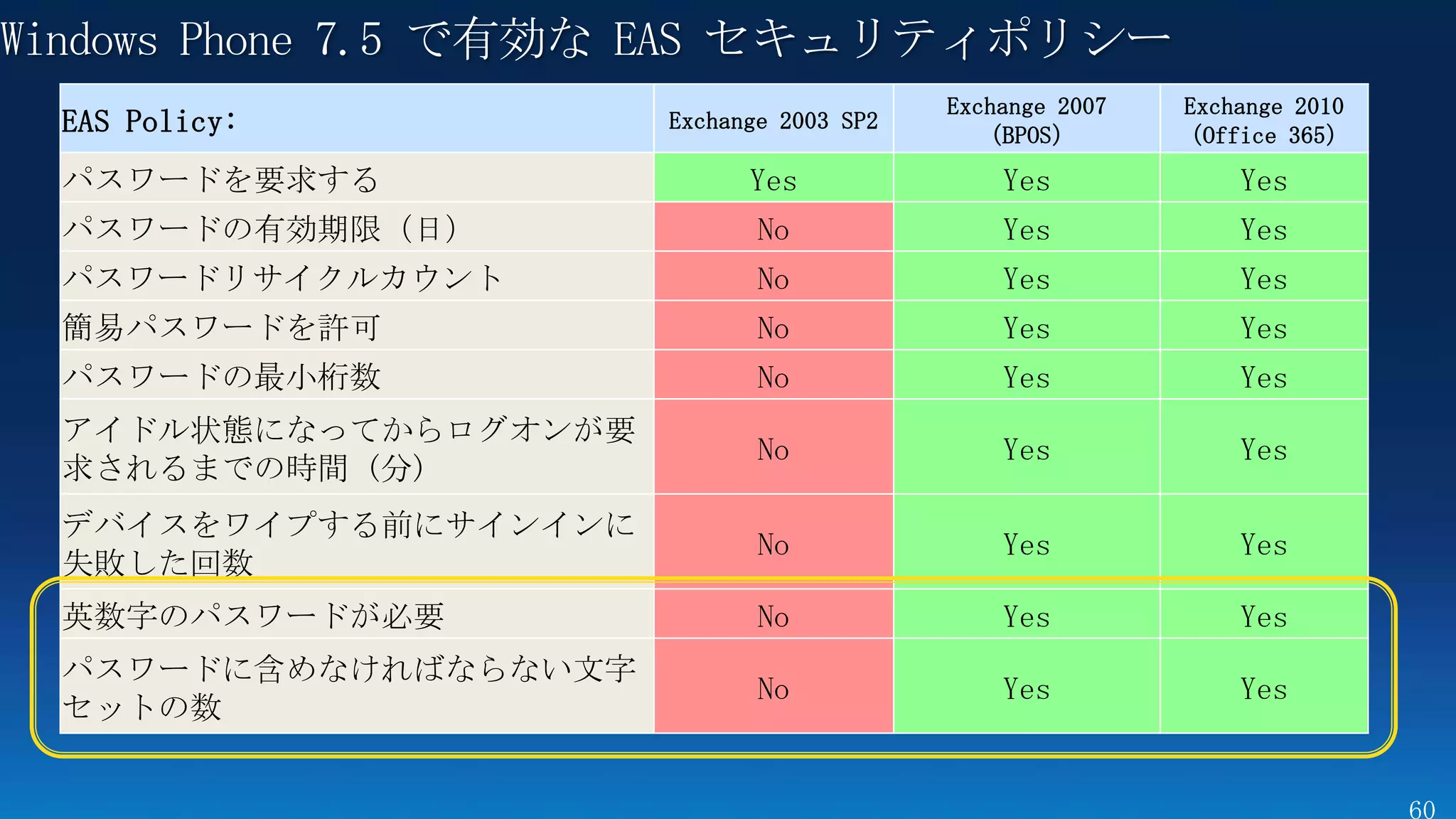 Windows Phone 7.5 で有効な EAS セキュリティポリシー

| EAS Policy: | Exchange 2003 SP2 | Exchange 2007 (BPOS) | Exchange 2010 (Office 365) |
|---|---|---|---|
| パスワードを要求する | Yes | Yes | Yes |
| パスワードの有効期限（日） | No | Yes | Yes |
| パスワードリサイクルカウント | No | Yes | Yes |
| 簡易パスワードを許可 | No | Yes | Yes |
| パスワードの最小桁数 | No | Yes | Yes |
| アイドル状態になってからログオンが要求されるまでの時間（分） | No | Yes | Yes |
| デバイスをワイプする前にサインインに失敗した回数 | No | Yes | Yes |
| 英数字のパスワードが必要 | No | Yes | Yes |
| パスワードに含めなければならない文字セットの数 | No | Yes | Yes |

60